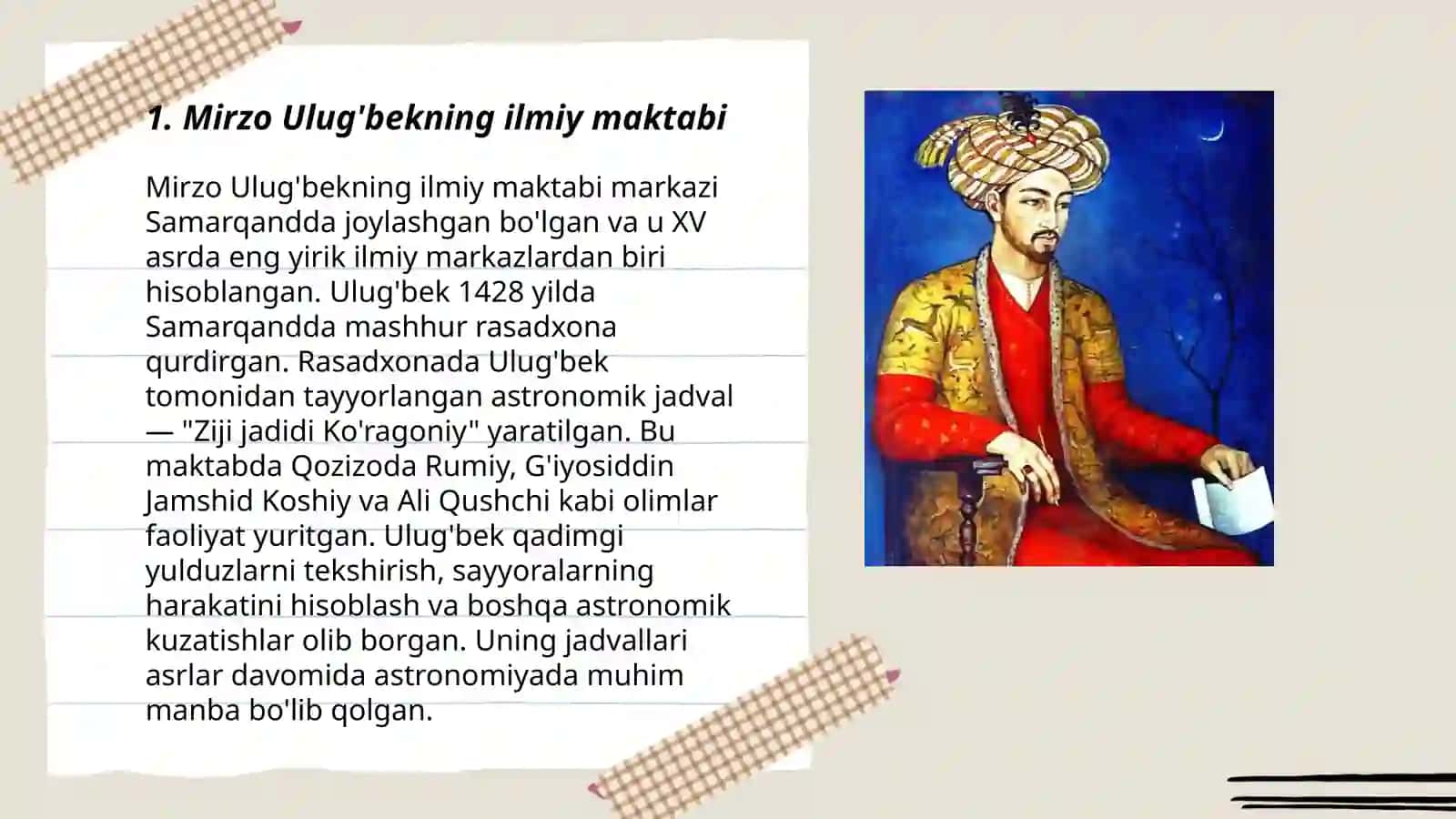 1. Mirzo Ulug'bekning ilmiy maktabi

Mirzo Ulug'bekning ilmiy maktabi markazi Samarqandda joylashgan bo'lgan va u XV asrda eng yirik ilmiy markazlardan biri hisoblangan. Ulug'bek 1428 yilda Samarqandda mashhur rasadxona qurdirgan. Rasadxonada Ulug'bek tomonidan tayyorlangan astronomik jadval — "Ziji jadidi Ko'ragoniy" yaratilgan. Bu maktabda Qozizoda Rumiy, G'iyosiddin Jamshid Koshiy va Ali Qushchi kabi olimlar faoliyat yuritgan. Ulug'bek qadimgi yulduzlarni tekshirish, sayyoralarning harakatini hisoblash va boshqa astronomik kuzatishlar olib borgan. Uning jadvallari asrlar davomida astronomiyada muhim manba bo'lib qolgan.